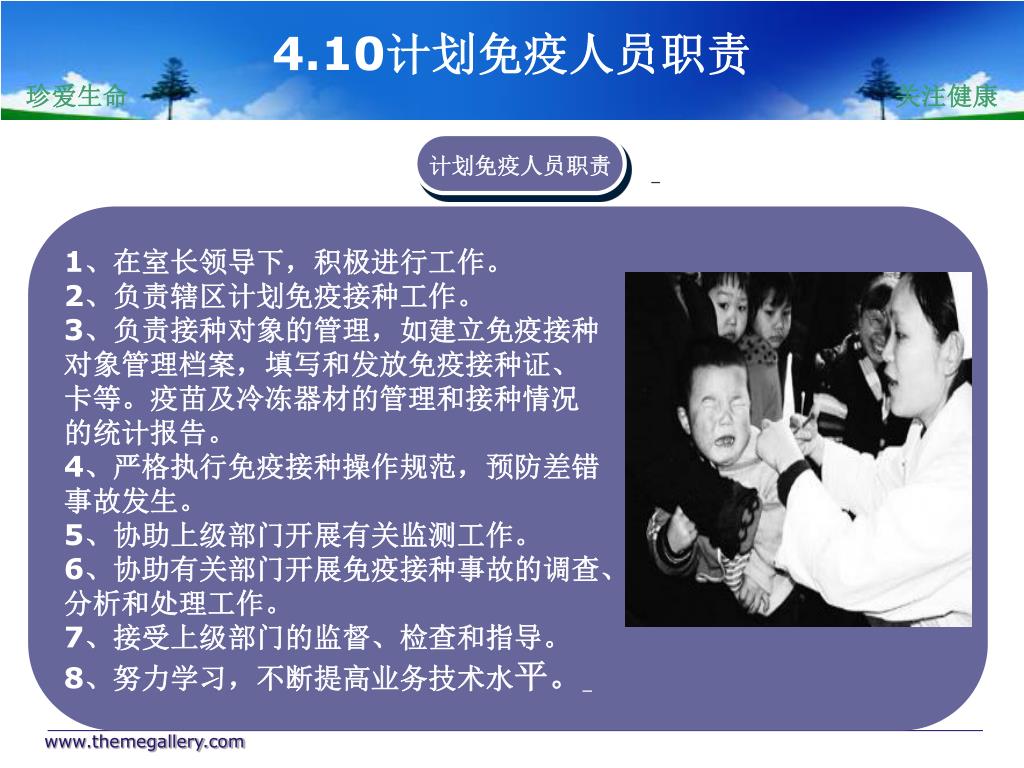 4.10计划免疫人员职责

珍爱生命

关注健康

计划免疫人员职责

1、在室长领导下，积极进行工作。
2、负责辖区计划免疫接种工作。
3、负责接种对象的管理，如建立免疫接种对象管理档案，填写和发放免疫接种证、卡等。疫苗及冷冻器材的管理和接种情况的统计报告。
4、严格执行免疫接种操作规范，预防差错事故发生。
5、协助上级部门开展有关监测工作。
6、协助有关部门开展免疫接种事故的调查、分析和处理工作。
7、接受上级部门的监督、检查和指导。
8、努力学习，不断提高业务技术水平。

www.themegallery.com